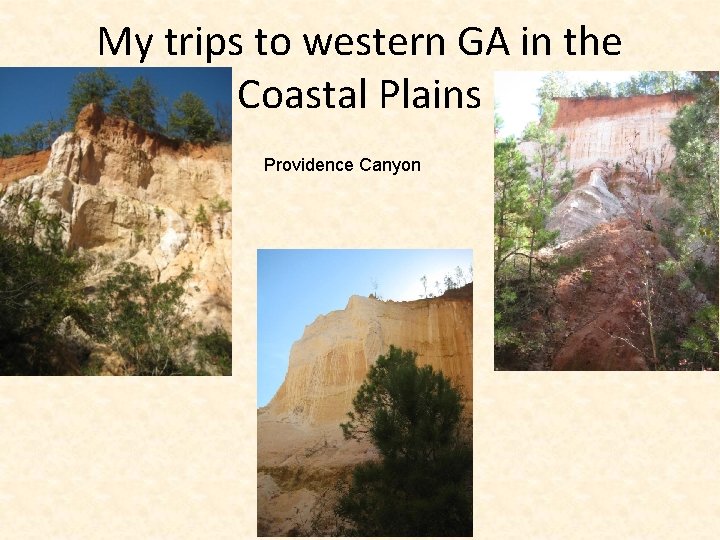 My trips to western GA in the Coastal Plains

Providence Canyon